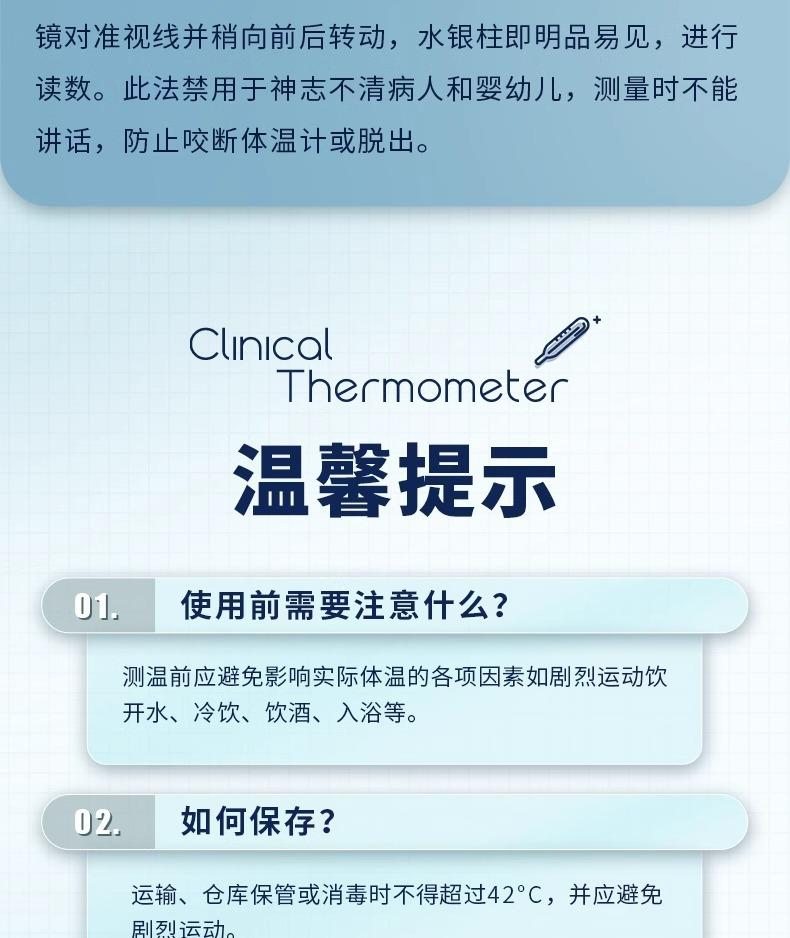 镜对准视线并稍向前后转动，水银柱即明品易见，进行读数。此法禁用于神志不清病人和婴幼儿，测量时不能讲话，防止咬断体温计或脱出。

Clinical Thermometer

温馨提示

01. 使用前需要注意什么？

测温前应避免影响实际体温的各项因素如剧烈运动饮开水、冷饮、饮酒、入浴等。

02. 如何保存？

运输、仓库保管或消毒时不得超过42°C，并应避免剧烈运动。